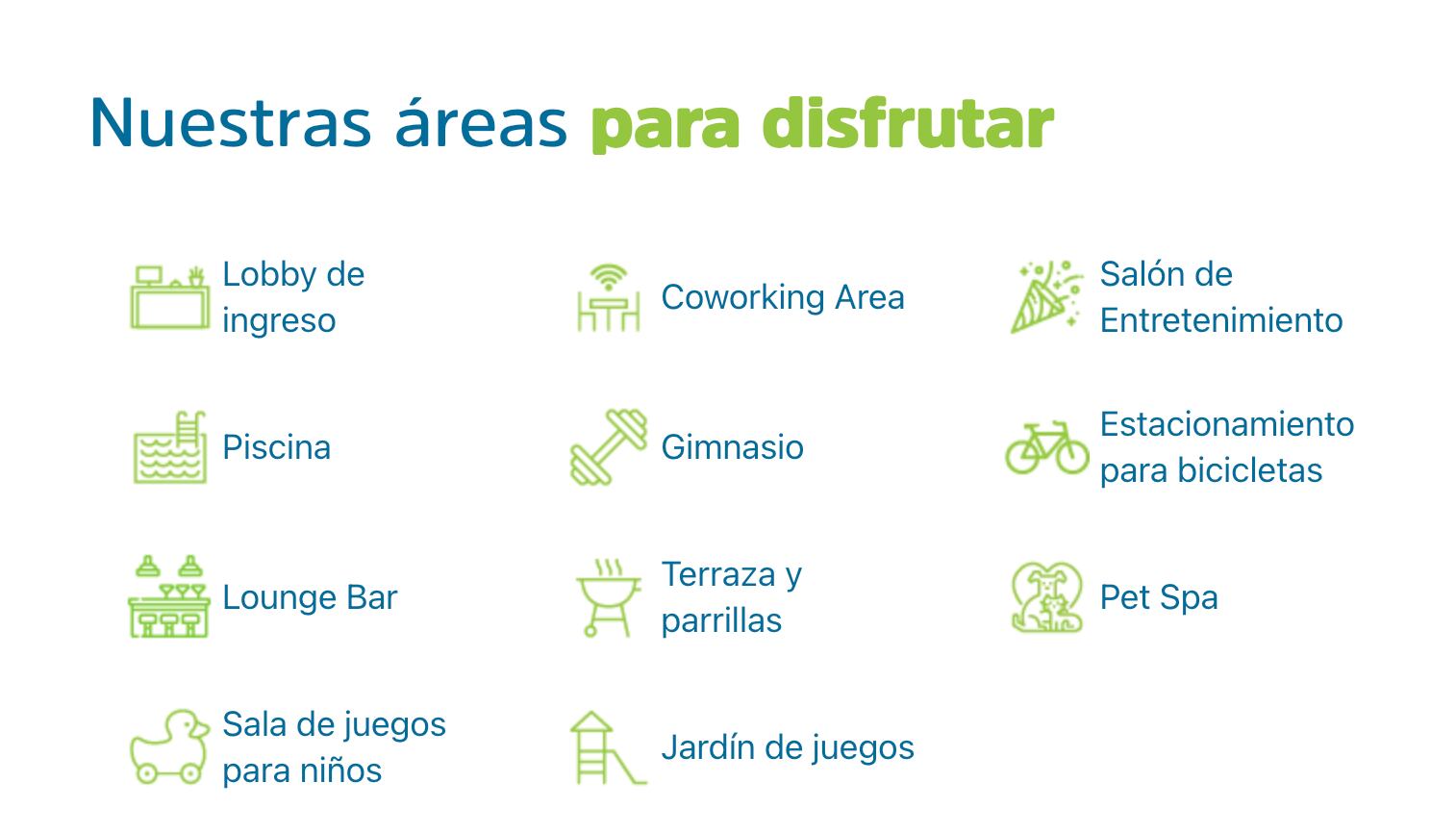 Nuestras áreas para disfrutar

Lobby de ingreso

Piscina

Lounge Bar

Sala de juegos para niños

Coworking Area

Gimnasio

Terraza y parrillas

Jardín de juegos

Salón de Entretenimiento

Estacionamiento para bicicletas

Pet Spa